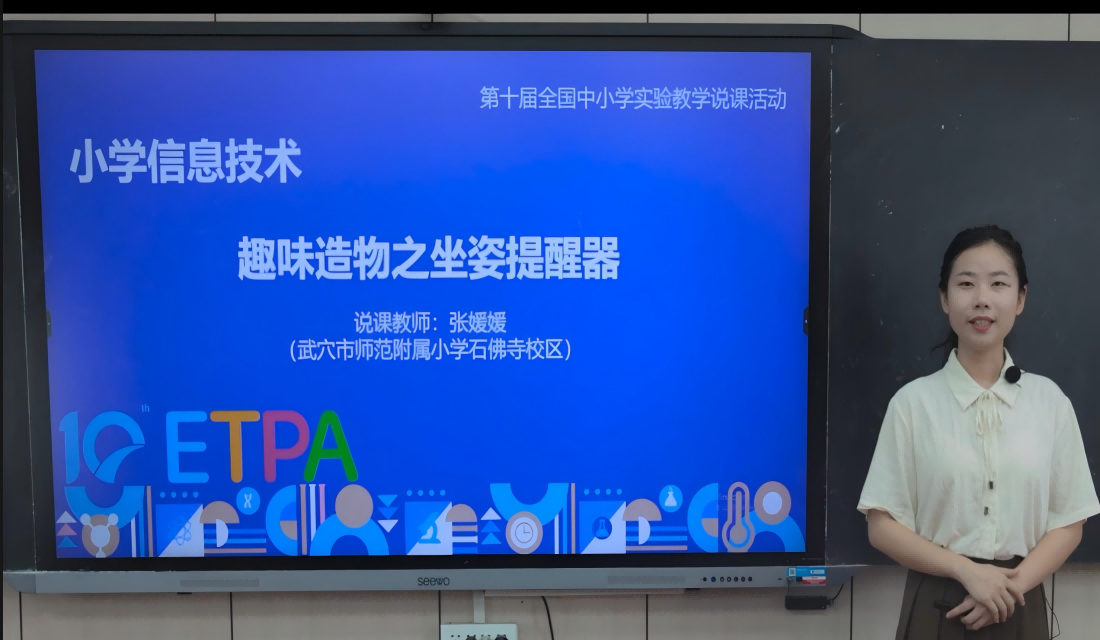 第十届全国中小学实验教学说课活动

小学信息技术

趣味造物之坐姿提醒器

说课教师：张媛媛
（武穴市师范附属小学石佛寺校区）

10th ETPA

seewo